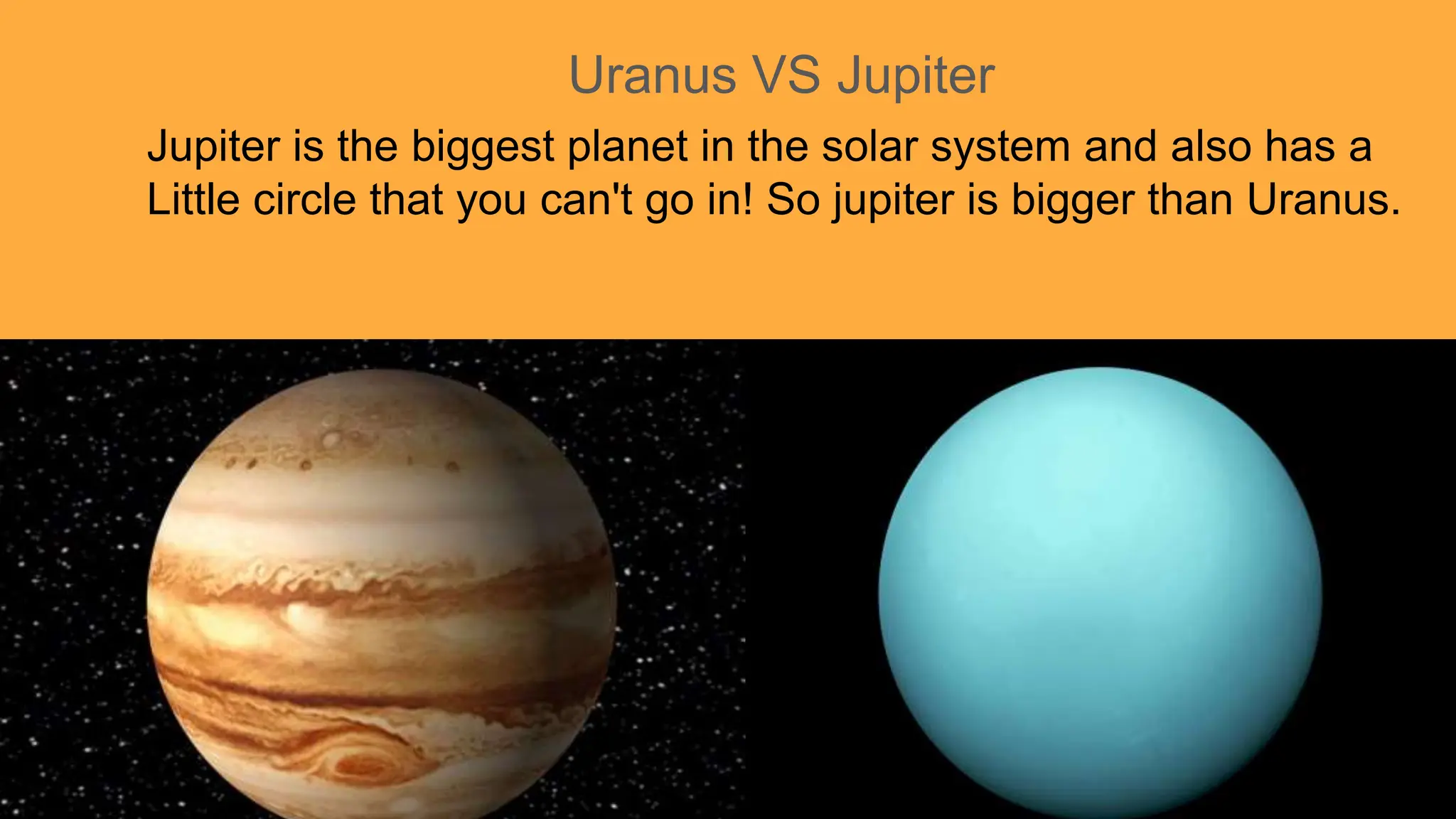 Uranus VS Jupiter

Jupiter is the biggest planet in the solar system and also has a Little circle that you can't go in! So jupiter is bigger than Uranus.